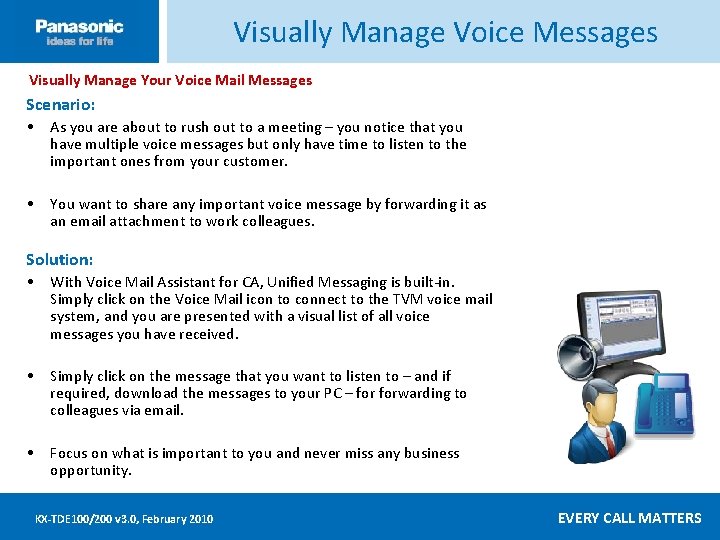 Panasonic
ideas for life

Visually Manage Voice Messages

Visually Manage Your Voice Mail Messages

Scenario:

• As you are about to rush out to a meeting – you notice that you have multiple voice messages but only have time to listen to the important ones from your customer.

• You want to share any important voice message by forwarding it as an email attachment to work colleagues.

Solution:

• With Voice Mail Assistant for CA, Unified Messaging is built-in. Simply click on the Voice Mail icon to connect to the TVM voice mail system, and you are presented with a visual list of all voice messages you have received.

• Simply click on the message that you want to listen to – and if required, download the messages to your PC – for forwarding to colleagues via email.

• Focus on what is important to you and never miss any business opportunity.

KX-TDE100/200 v3.0, February 2010

EVERY CALL MATTERS